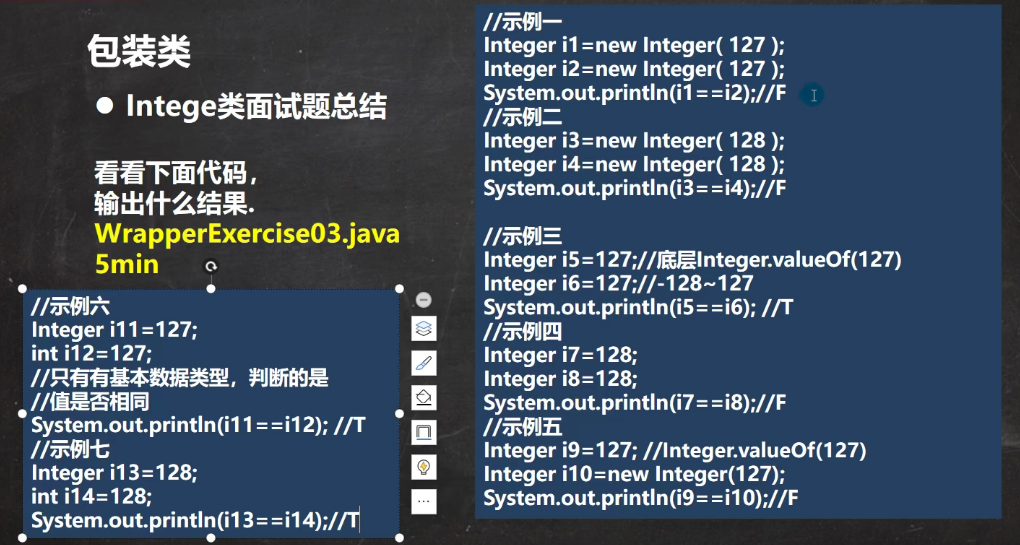 包装类

● Intege类面试题总结

看看下面代码，
输出什么结果.
WrapperExercise03.java
5min

//示例六
Integer i11=127;
int i12=127;
//只有有基本数据类型，判断的是
//值是否相同
System.out.println(i11==i12); //T
//示例七
Integer i13=128;
int i14=128;
System.out.println(i13==i14);//T

//示例一
Integer i1=new Integer( 127 );
Integer i2=new Integer( 127 );
System.out.println(i1==i2);//F
//示例二
Integer i3=new Integer( 128 );
Integer i4=new Integer( 128 );
System.out.println(i3==i4);//F

//示例三
Integer i5=127;//底层Integer.valueOf(127)
Integer i6=127;//-128~127
System.out.println(i5==i6); //T
//示例四
Integer i7=128;
Integer i8=128;
System.out.println(i7==i8);//F
//示例五
Integer i9=127; //Integer.valueOf(127)
Integer i10=new Integer(127);
System.out.println(i9==i10);//F